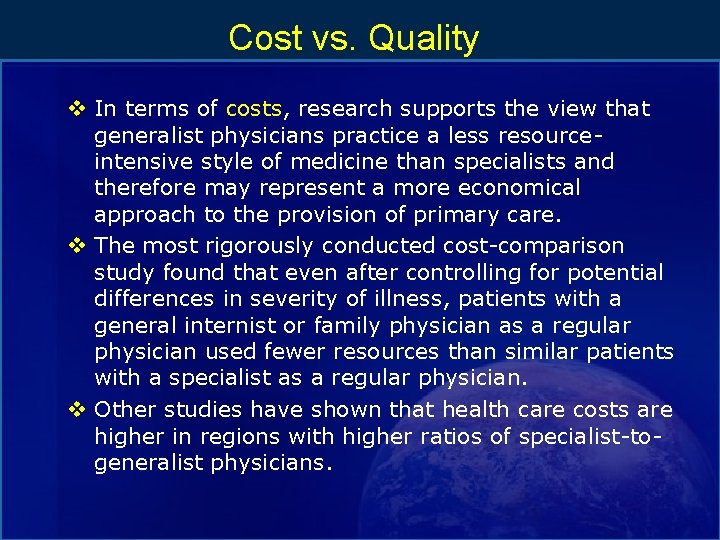 Cost vs. Quality

❖ In terms of costs, research supports the view that generalist physicians practice a less resource-intensive style of medicine than specialists and therefore may represent a more economical approach to the provision of primary care.

❖ The most rigorously conducted cost-comparison study found that even after controlling for potential differences in severity of illness, patients with a general internist or family physician as a regular physician used fewer resources than similar patients with a specialist as a regular physician.

❖ Other studies have shown that health care costs are higher in regions with higher ratios of specialist-to-generalist physicians.